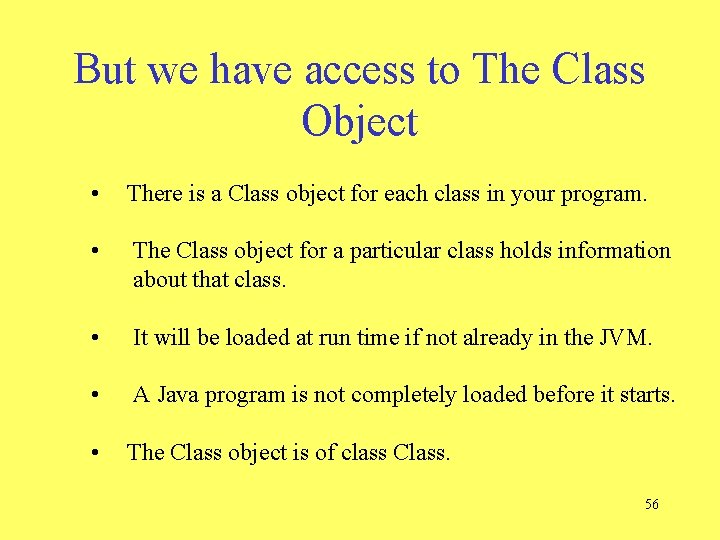 But we have access to The Class Object

• There is a Class object for each class in your program.

• The Class object for a particular class holds information about that class.

• It will be loaded at run time if not already in the JVM.

• A Java program is not completely loaded before it starts.

• The Class object is of class Class.

56